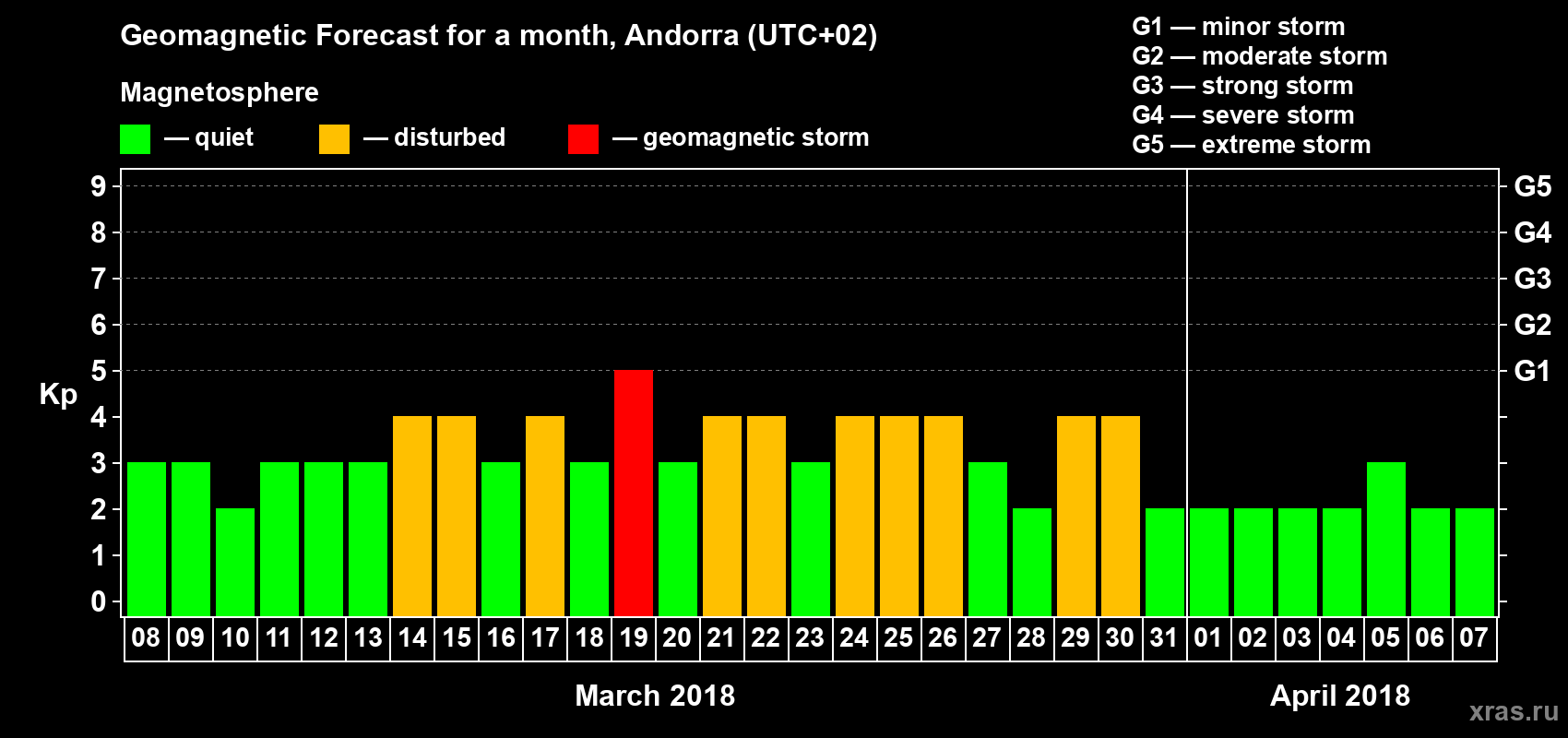 Geomagnetic Forecast for a month, Andorra (UTC+02)

Magnetosphere

— quiet — disturbed — geomagnetic storm

G1 — minor storm
G2 — moderate storm
G3 — strong storm
G4 — severe storm
G5 — extreme storm

Kp

9 8 7 6 5 4 3 2 1 0

G5 G4 G3 G2 G1

08 09 10 11 12 13 14 15 16 17 18 19 20 21 22 23 24 25 26 27 28 29 30 31 01 02 03 04 05 06 07

March 2018

April 2018

xras.ru